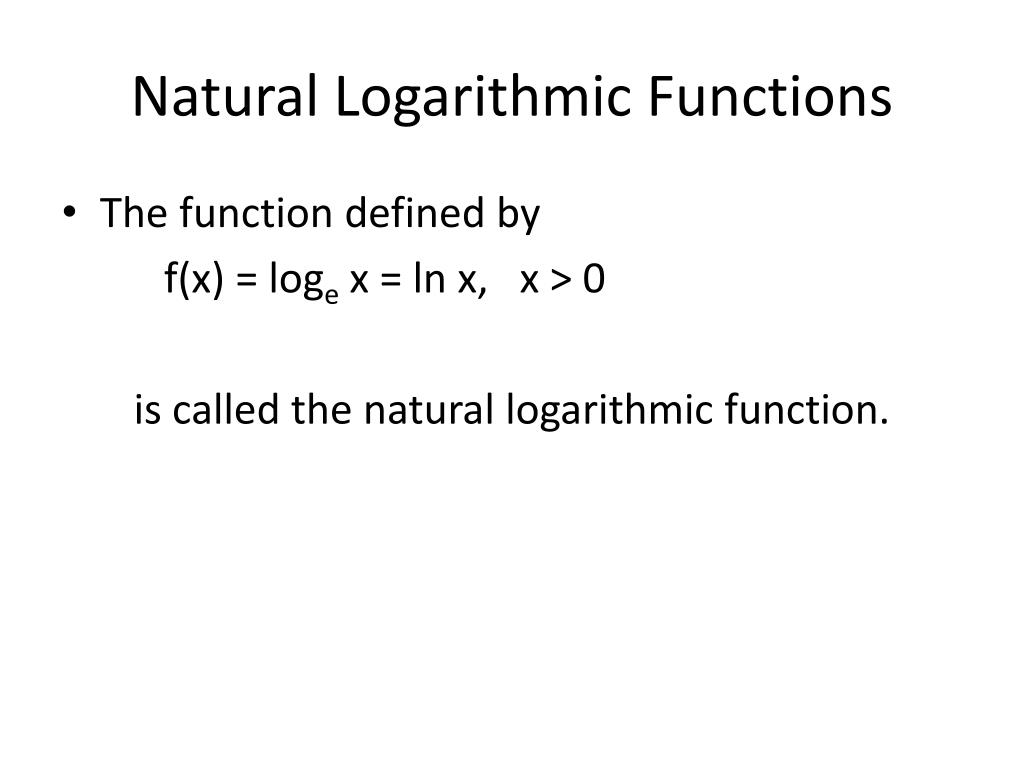 Natural Logarithmic Functions

• The function defined by

$f(x) = \log_e x = \ln x, \quad x > 0$

is called the natural logarithmic function.